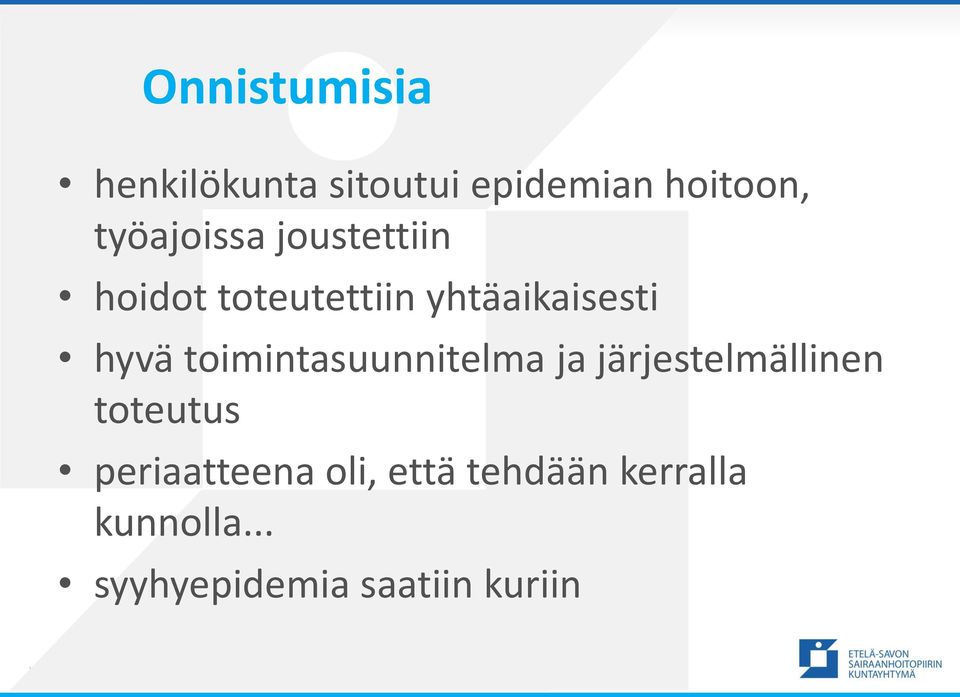 Onnistumisia

• henkilökunta sitoutui epidemian hoitoon, työajoissa joustettiin
• hoidot toteutettiin yhtäaikaisesti
• hyvä toimintasuunnitelma ja järjestelmällinen toteutus
• periaatteena oli, että tehdään kerralla kunnolla...
• syyhyepidemia saatiin kuriin

ETELÄ-SAVON SAIRAANHOITOPIIRIN KUNTAYHTYMÄ